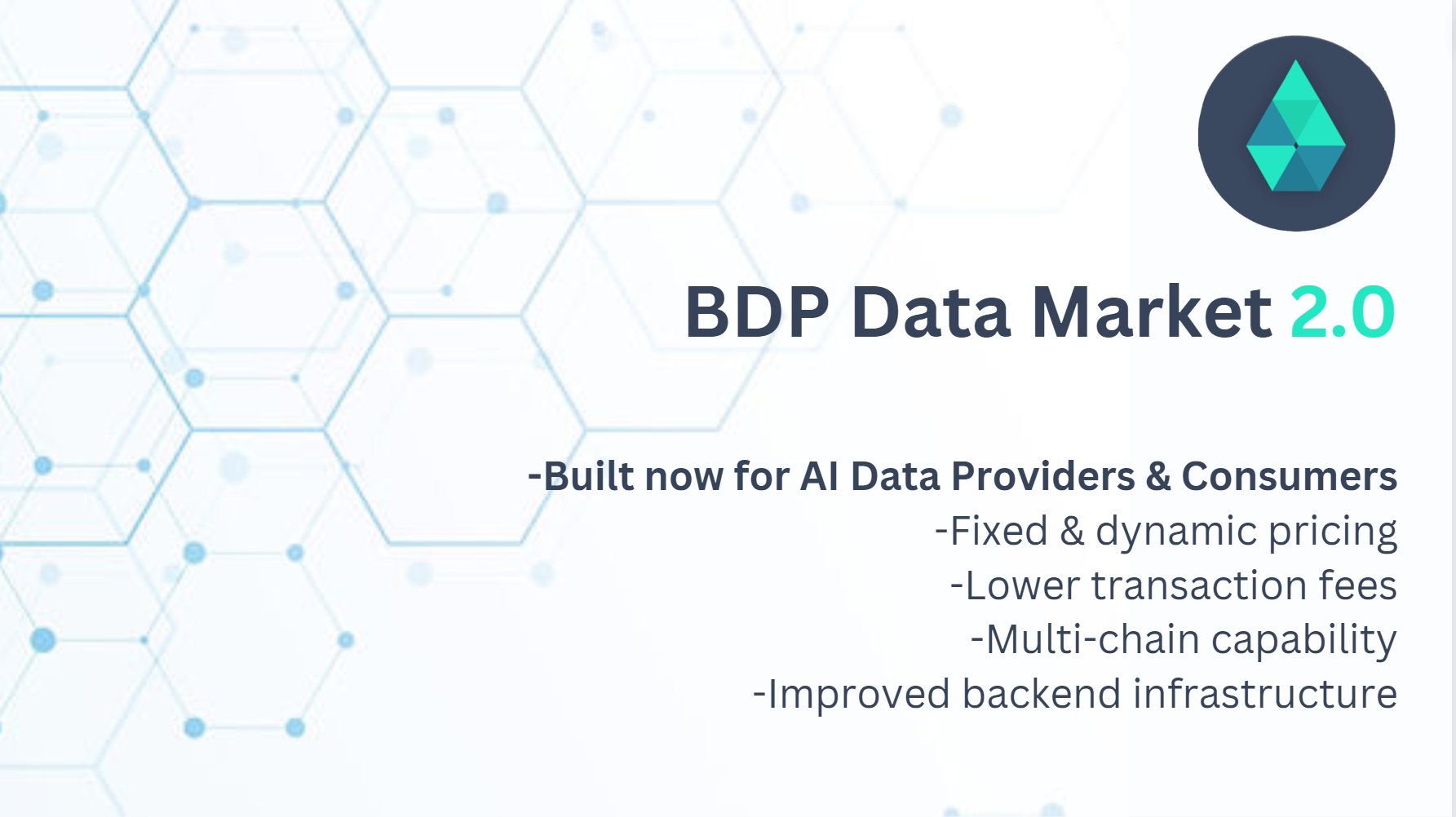 BDP Data Market 2.0

-Built now for AI Data Providers & Consumers
-Fixed & dynamic pricing
-Lower transaction fees
-Multi-chain capability
-Improved backend infrastructure